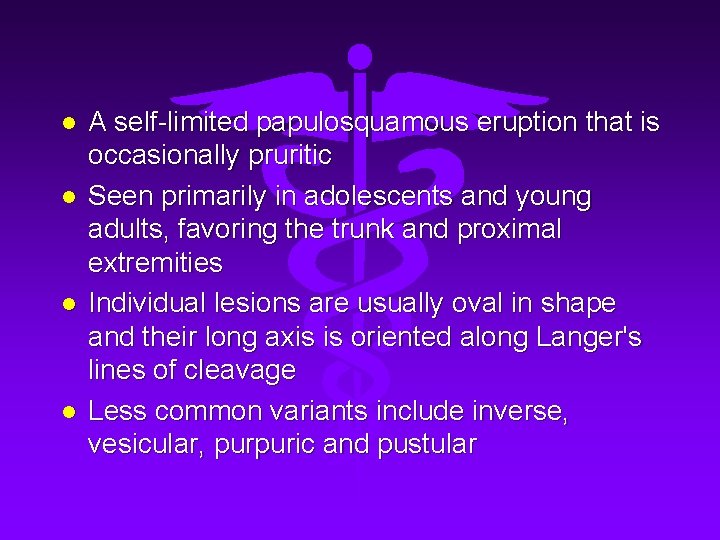 ● A self-limited papulosquamous eruption that is occasionally pruritic

● Seen primarily in adolescents and young adults, favoring the trunk and proximal extremities

● Individual lesions are usually oval in shape and their long axis is oriented along Langer's lines of cleavage

● Less common variants include inverse, vesicular, purpuric and pustular